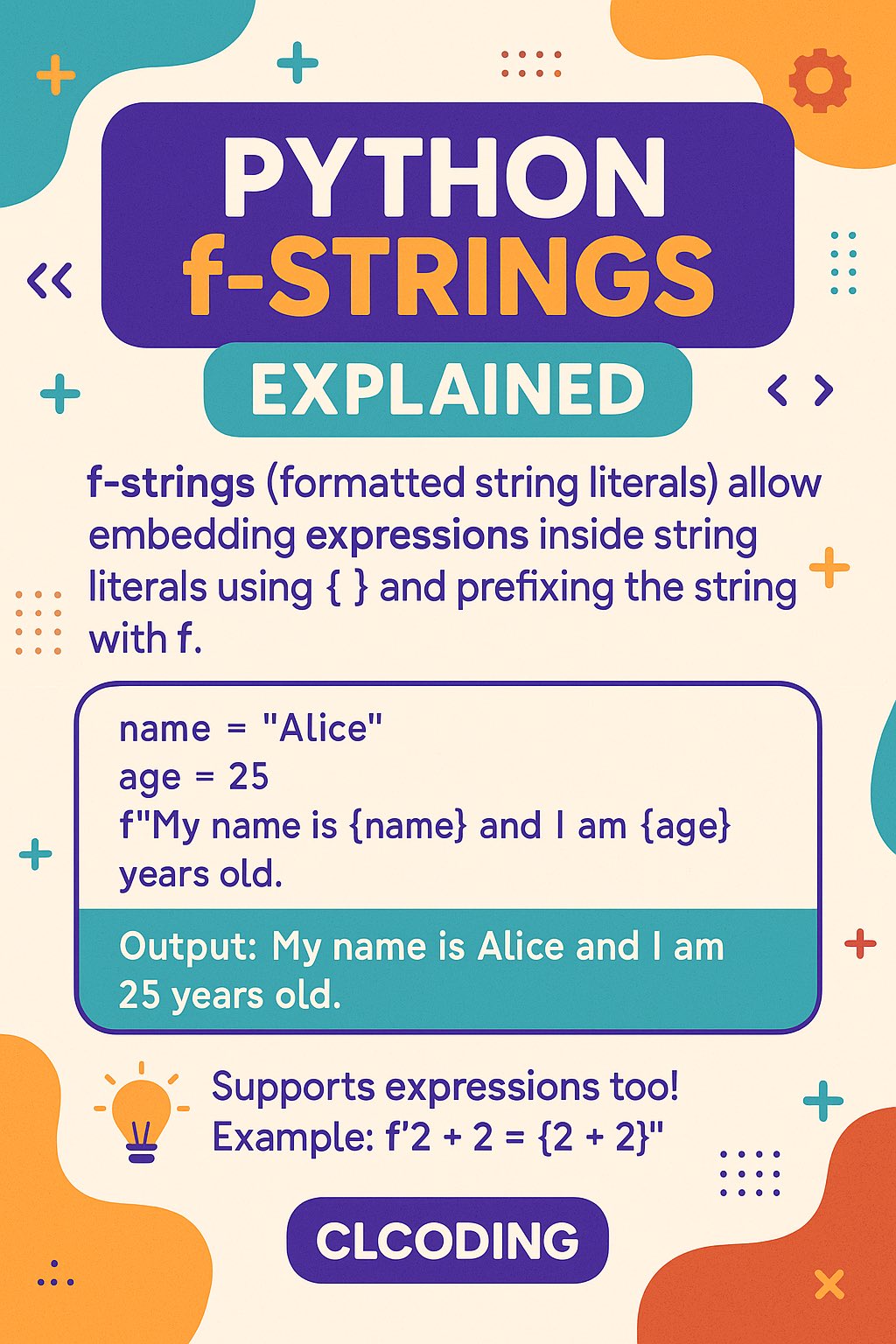 PYTHON
f-STRINGS
EXPLAINED

f-strings (formatted string literals) allow embedding expressions inside string literals using { } and prefixing the string with f.

name = "Alice"
age = 25
f"My name is {name} and I am {age} years old.

Output: My name is Alice and I am 25 years old.

Supports expressions too!
Example: f'2 + 2 = {2 + 2}"

CLCODING